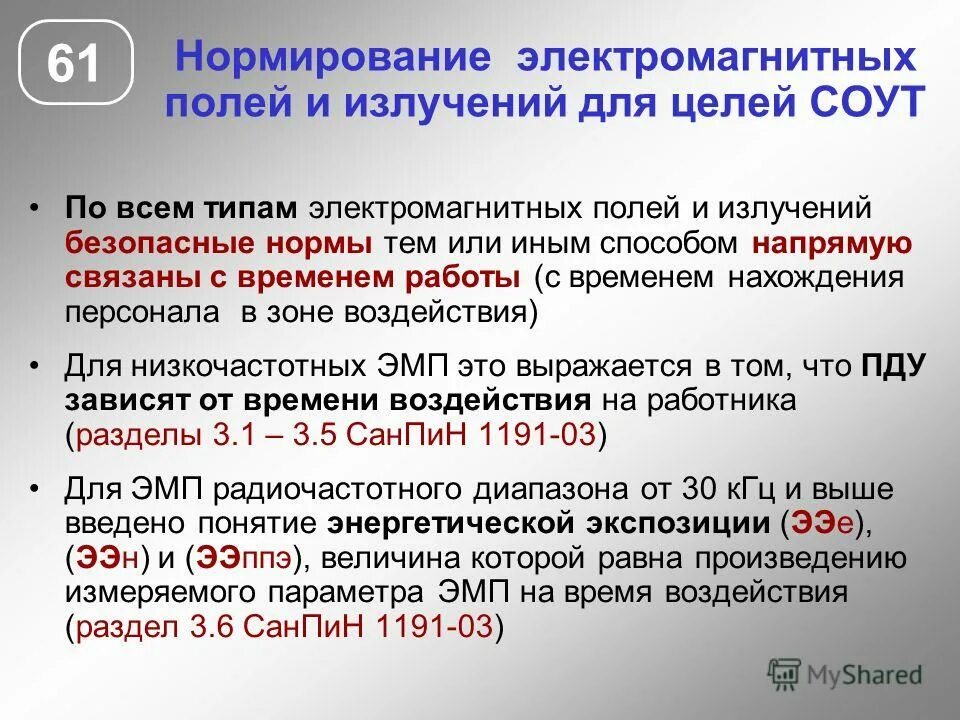 61

Нормирование электромагнитных полей и излучений для целей СОУТ

• По всем типам электромагнитных полей и излучений безопасные нормы тем или иным способом напрямую связаны с временем работы (с временем нахождения персонала в зоне воздействия)

• Для низкочастотных ЭМП это выражается в том, что ПДУ зависят от времени воздействия на работника (разделы 3.1 – 3.5 СанПиН 1191-03)

• Для ЭМП радиочастотного диапазона от 30 кГц и выше введено понятие энергетической экспозиции (ЭЭе), (ЭЭн) и (ЭЭппэ), величина которой равна произведению измеряемого параметра ЭМП на время воздействия (раздел 3.6 СанПиН 1191-03)

MyShared